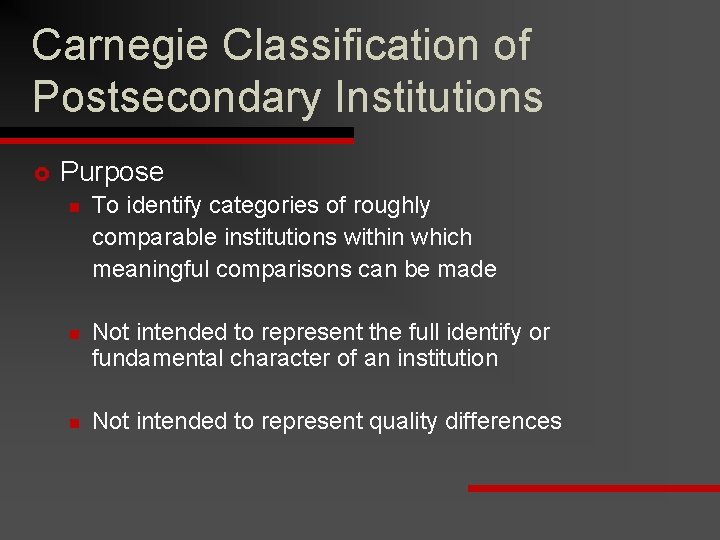 Carnegie Classification of Postsecondary Institutions

Purpose

To identify categories of roughly comparable institutions within which meaningful comparisons can be made

Not intended to represent the full identify or fundamental character of an institution

Not intended to represent quality differences